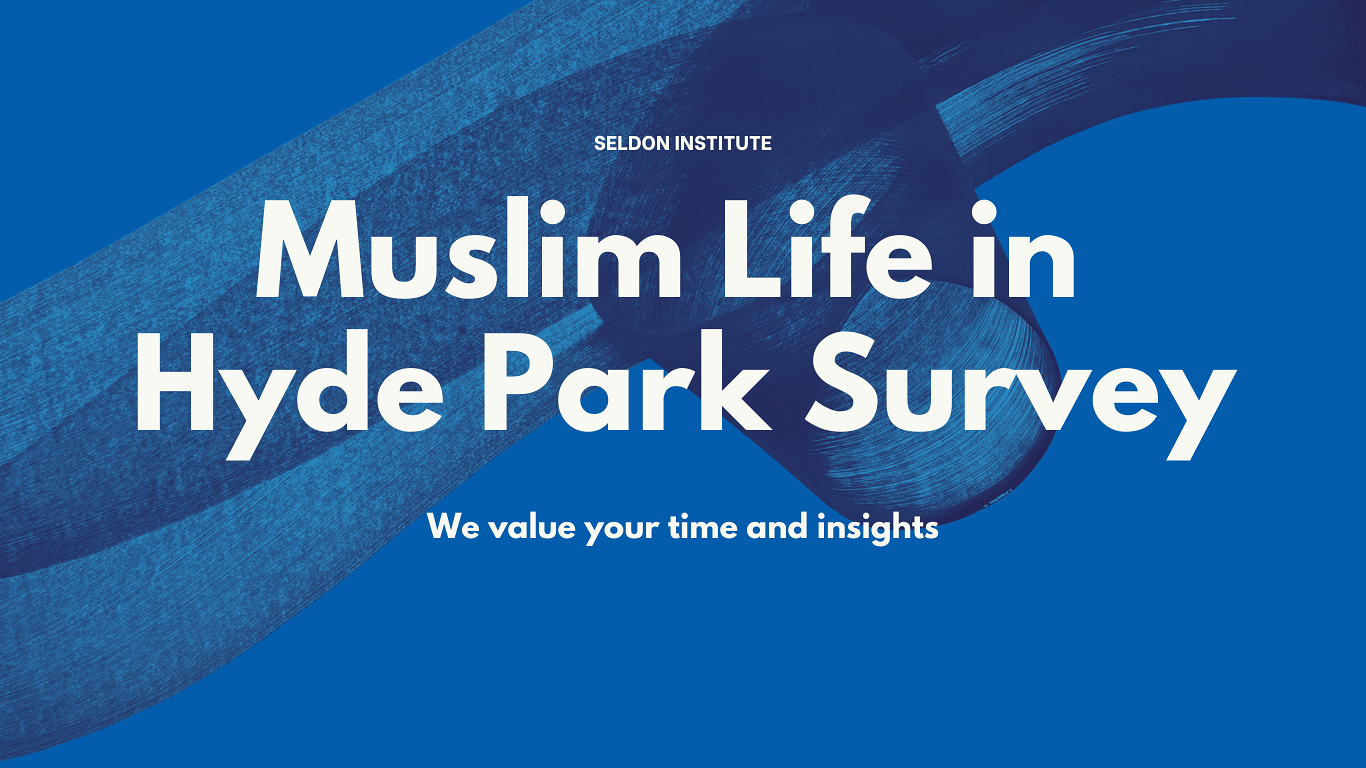 SELDON INSTITUTE

Muslim Life in Hyde Park Survey

We value your time and insights